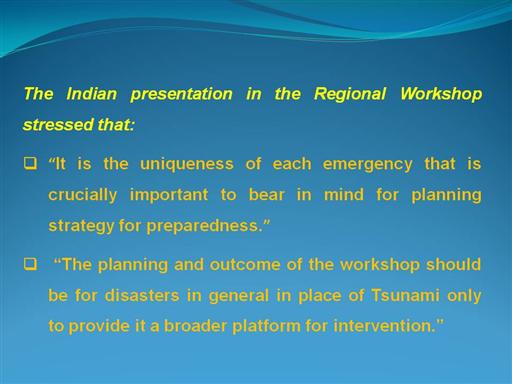 The Indian presentation in the Regional Workshop stressed that:

❑ “It is the uniqueness of each emergency that is crucially important to bear in mind for planning strategy for preparedness.”

❑ “The planning and outcome of the workshop should be for disasters in general in place of Tsunami only to provide it a broader platform for intervention.”